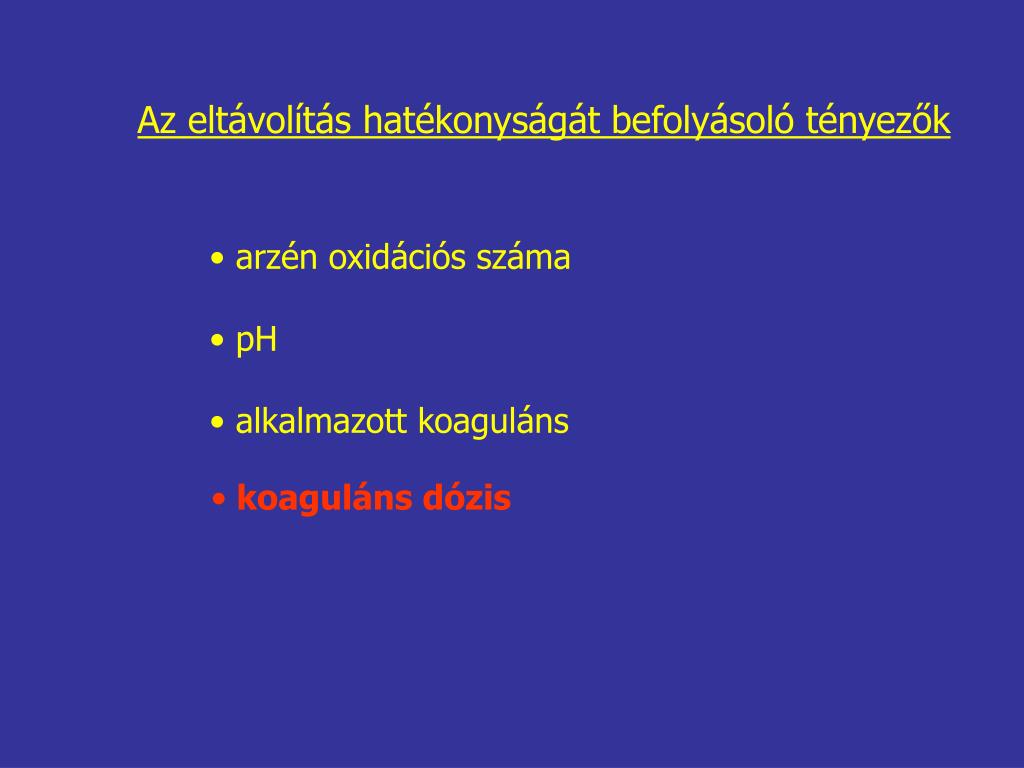 Az eltávolítás hatékonyságát befolyásoló tényezők

• arzén oxidációs száma

• pH

• alkalmazott koaguláns

• koaguláns dózis